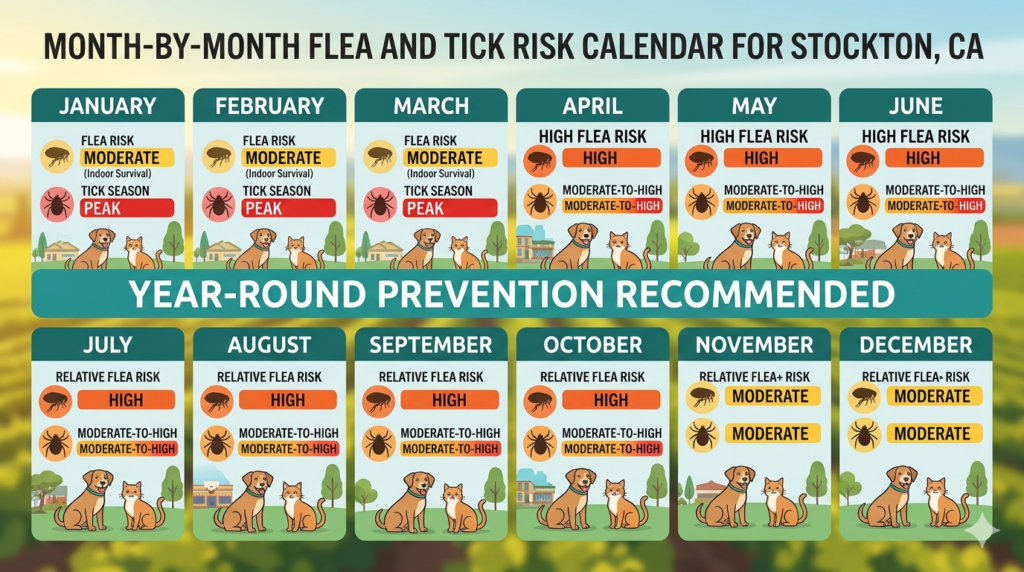 MONTH-BY-MONTH FLEA AND TICK RISK CALENDAR FOR STOCKTON, CA

JANUARY
FLEA RISK
MODERATE
(Indoor Survival)
TICK SEASON
PEAK

FEBRUARY
FLEA RISK
MODERATE
(Indoor Survival)
TICK SEASON
PEAK

MARCH
FLEA RISK
MODERATE
(Indoor Survival)
TICK SEASON
PEAK

APRIL
HIGH FLEA RISK
HIGH
MODERATE-TO-HIGH
MODERATE-TO-HIGH

MAY
HIGH FLEA RISK
HIGH
MODERATE-TO-HIGH
MODERATE-TO-HIGH

JUNE
HIGH FLEA RISK
HIGH
MODERATE-TO-HIGH
MODERATE-TO-HIGH

YEAR-ROUND PREVENTION RECOMMENDED

JULY
RELATIVE FLEA RISK
HIGH
MODERATE-TO-HIGH
MODERATE-TO-HIGH

AUGUST
RELATIVE FLEA RISK
HIGH
MODERATE-TO-HIGH
MODERATE-TO-HIGH

SEPTEMBER
RELATIVE FLEA RISK
HIGH
MODERATE-TO-HIGH
MODERATE-TO-HIGH

OCTOBER
RELATIVE FLEA RISK
HIGH
MODERATE-TO-HIGH
MODERATE-TO-HIGH

NOVEMBER
RELATIVE FLEA+ RISK
MODERATE
MODERATE

DECEMBER
RELATIVE FLEA- RISK
MODERATE
MODERATE